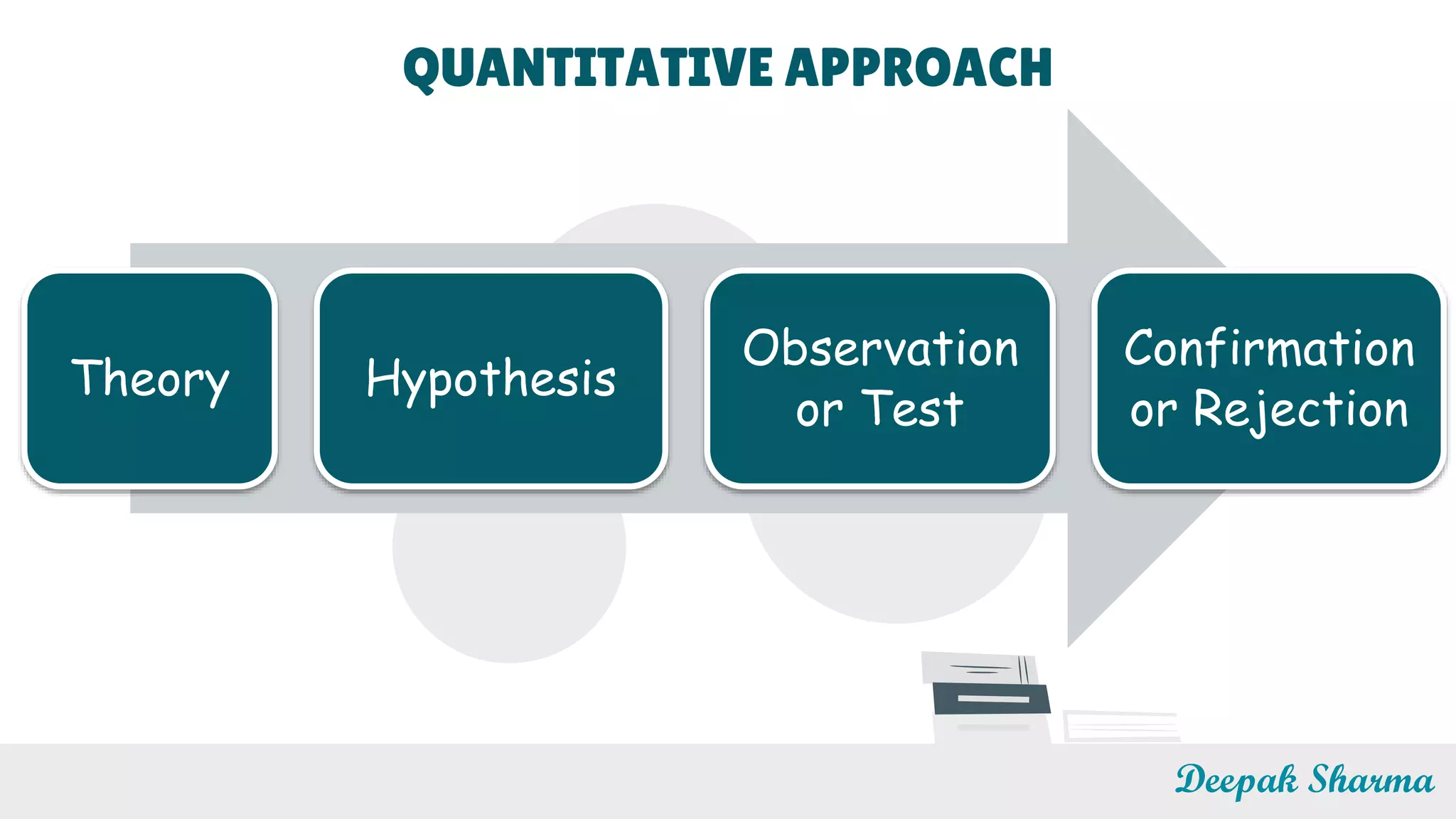 QUANTITATIVE APPROACH

Theory

Hypothesis

Observation or Test

Confirmation or Rejection

Deepak Sharma